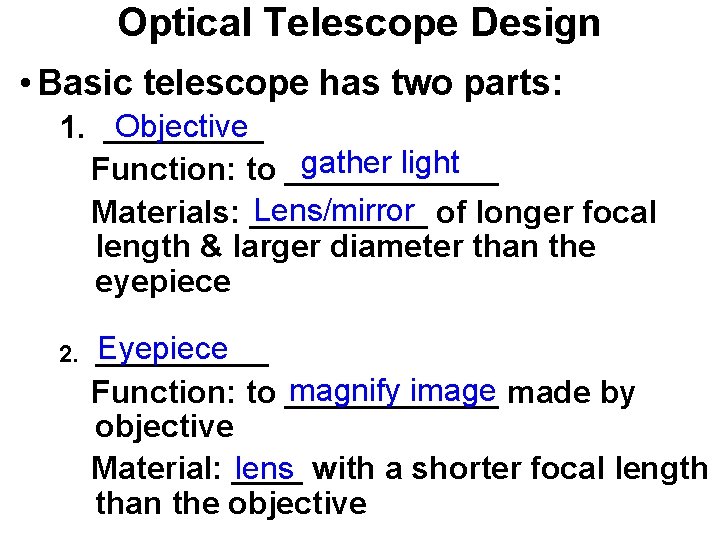 Optical Telescope Design

• Basic telescope has two parts:

1. Objective

Function: to gather light

Materials: Lens/mirror of longer focal length & larger diameter than the eyepiece

2. Eyepiece

Function: to magnify image made by objective

Material: lens with a shorter focal length than the objective